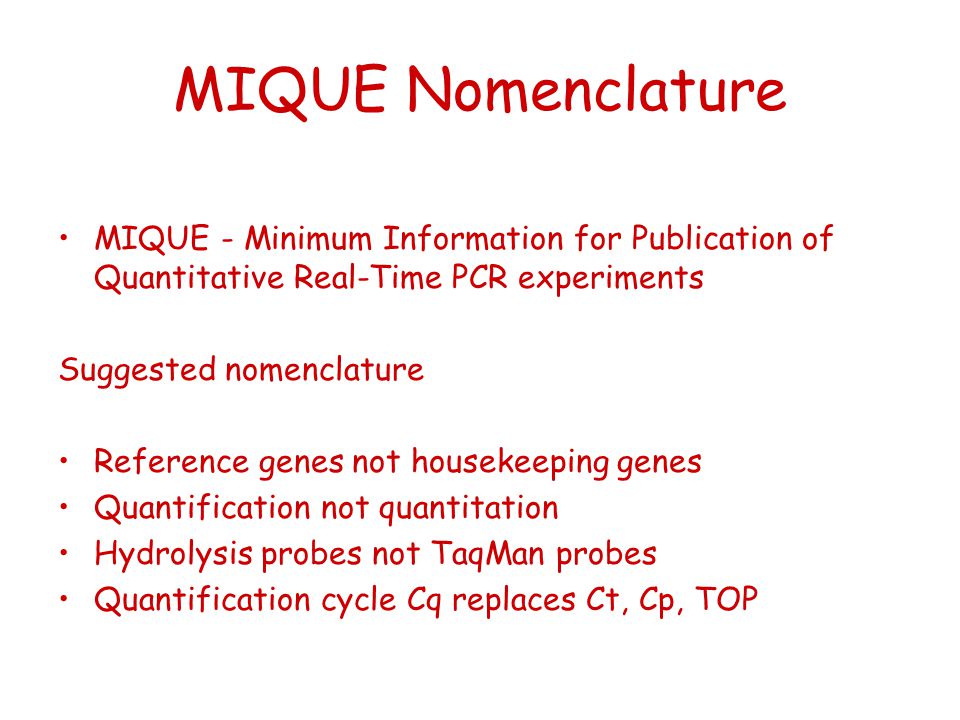 MIQUE Nomenclature

• MIQUE - Minimum Information for Publication of Quantitative Real-Time PCR experiments

Suggested nomenclature

• Reference genes not housekeeping genes
• Quantification not quantitation
• Hydrolysis probes not TaqMan probes
• Quantification cycle Cq replaces Ct, Cp, TOP